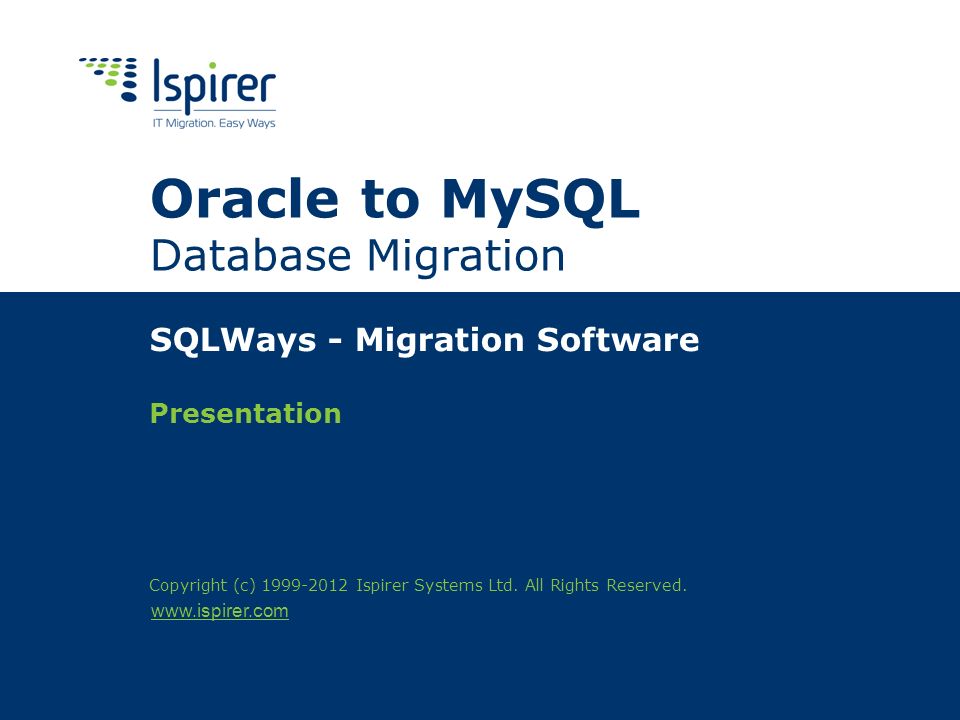 Ispirer
IT Migration. Easy Ways

Oracle to MySQL
Database Migration

SQLWays - Migration Software

Presentation

Copyright (c) 1999-2012 Ispirer Systems Ltd. All Rights Reserved.
www.ispirer.com